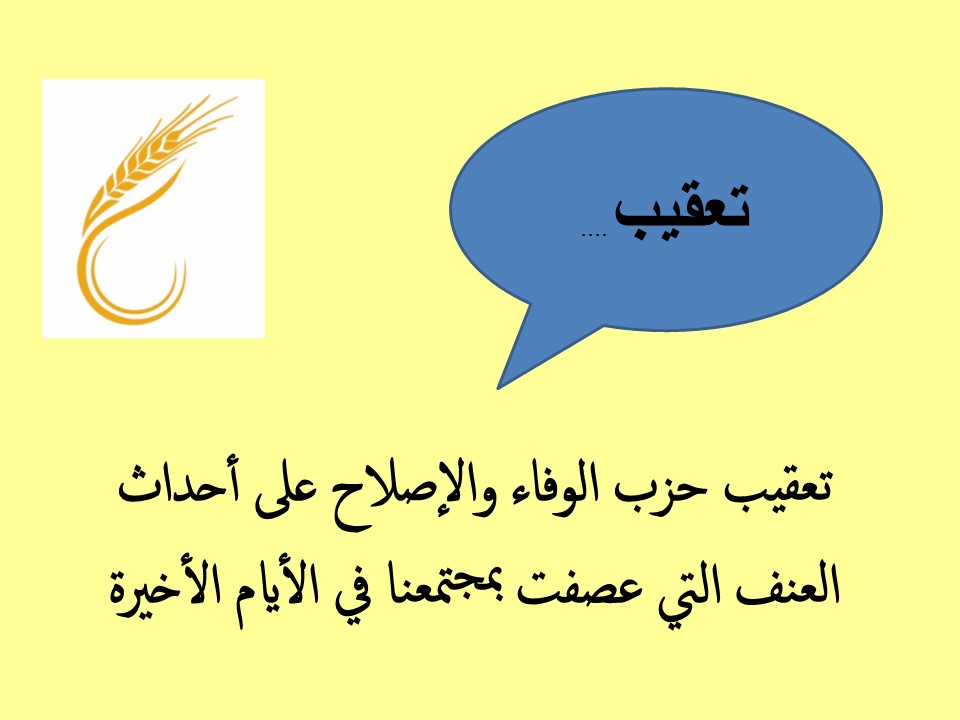 تعقيب ....

تعقيب حزب الوفاء والإصلاح على أحداث العنف التي عصفت بمجتمعنا في الأيام الأخيرة